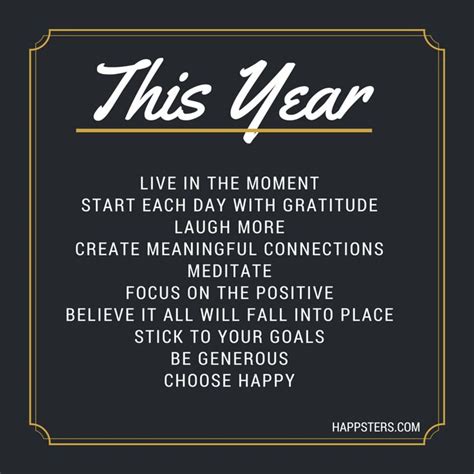 This Year

LIVE IN THE MOMENT
START EACH DAY WITH GRATITUDE
LAUGH MORE
CREATE MEANINGFUL CONNECTIONS
MEDITATE
FOCUS ON THE POSITIVE
BELIEVE IT ALL WILL FALL INTO PLACE
STICK TO YOUR GOALS
BE GENEROUS
CHOOSE HAPPY

HAPPSTERS.COM